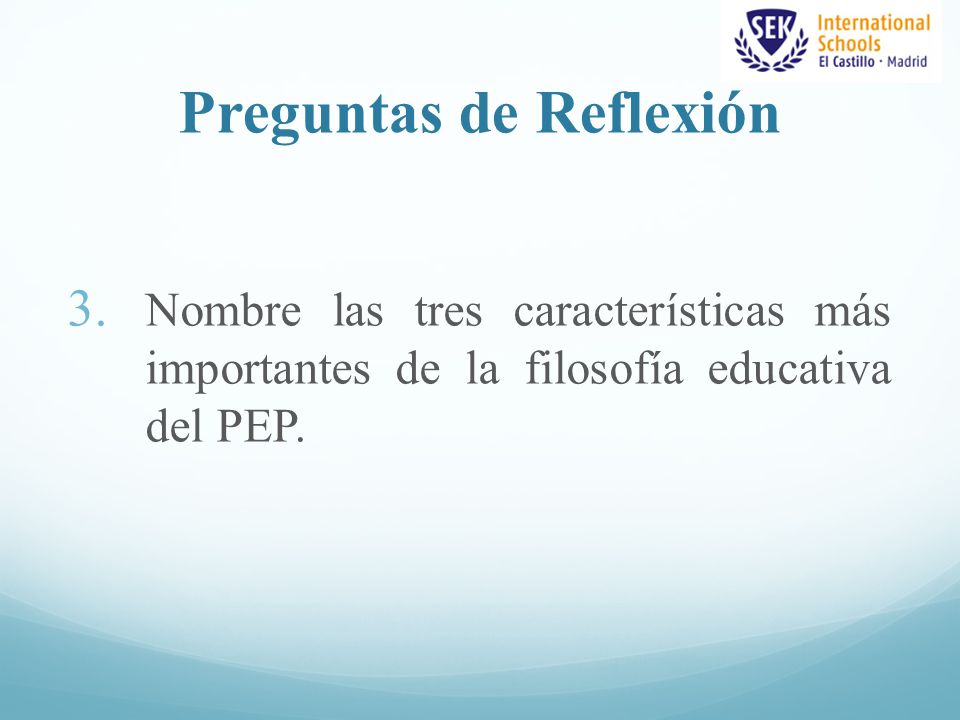 SEK International Schools El Castillo · Madrid

Preguntas de Reflexión

3. Nombre las tres características más importantes de la filosofía educativa del PEP.